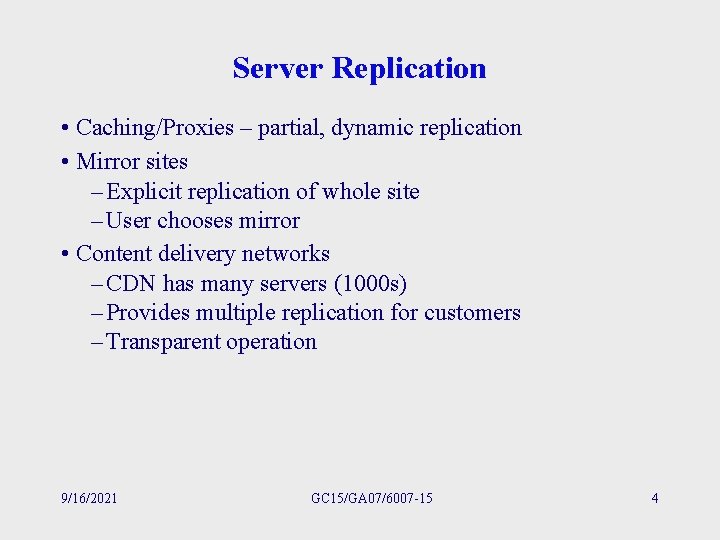 Server Replication

• Caching/Proxies – partial, dynamic replication
• Mirror sites
– Explicit replication of whole site
– User chooses mirror
• Content delivery networks
– CDN has many servers (1000s)
– Provides multiple replication for customers
– Transparent operation

9/16/2021 GC15/GA07/6007-15 4